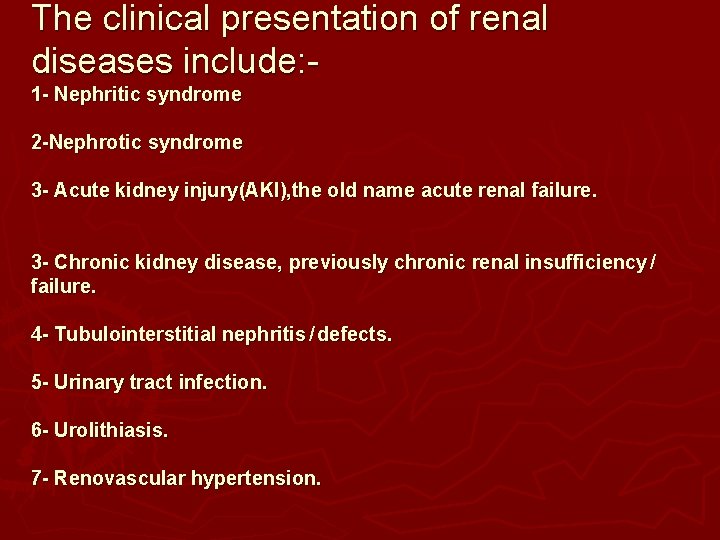 The clinical presentation of renal diseases include:-

1- Nephritic syndrome

2-Nephrotic syndrome

3- Acute kidney injury(AKI),the old name acute renal failure.

3- Chronic kidney disease, previously chronic renal insufficiency / failure.

4- Tubulointerstitial nephritis / defects.

5- Urinary tract infection.

6- Urolithiasis.

7- Renovascular hypertension.